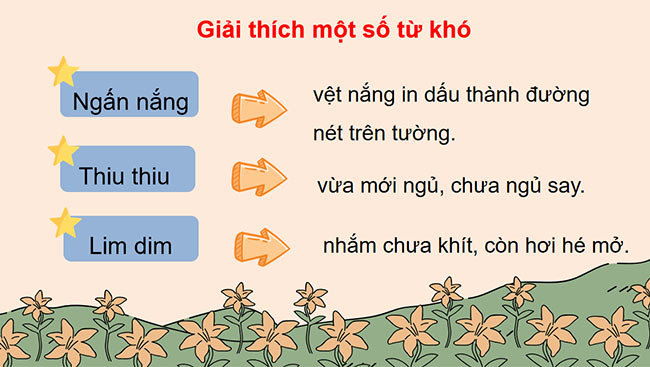 Giải thích một số từ khó

Ngấn nắng

vệt nắng in dấu thành đường nét trên tường.

Thiu thiu

vừa mới ngủ, chưa ngủ say.

Lim dim

nhắm chưa khít, còn hơi hé mở.